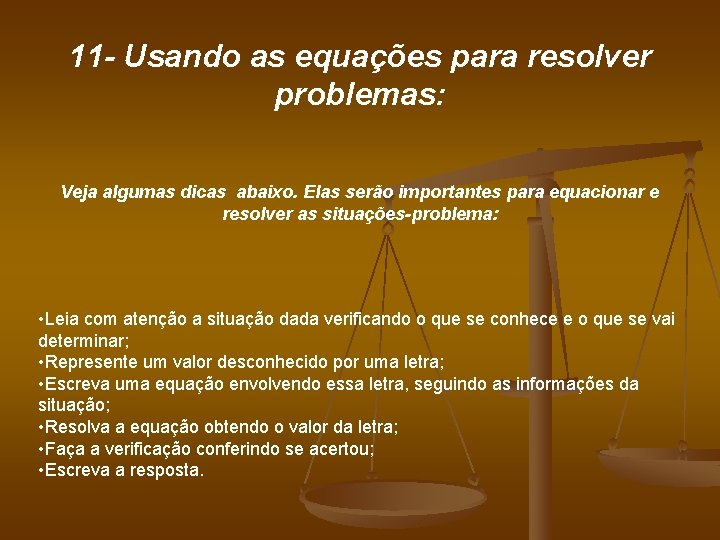 11- Usando as equações para resolver problemas:

Veja algumas dicas abaixo. Elas serão importantes para equacionar e resolver as situações-problema:

•Leia com atenção a situação dada verificando o que se conhece e o que se vai determinar;
•Represente um valor desconhecido por uma letra;
•Escreva uma equação envolvendo essa letra, seguindo as informações da situação;
•Resolva a equação obtendo o valor da letra;
•Faça a verificação conferindo se acertou;
•Escreva a resposta.